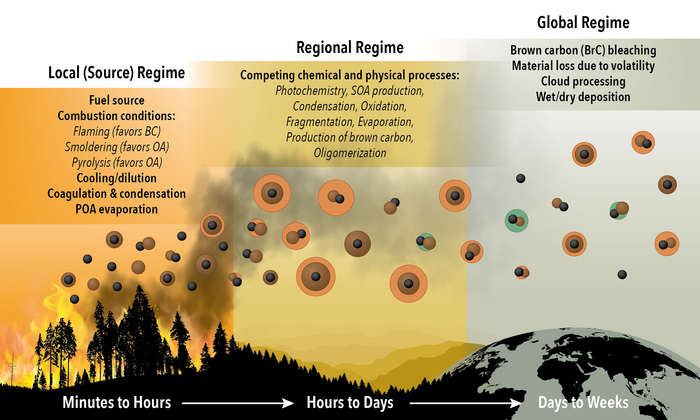 Local (Source) Regime

Fuel source
Combustion conditions:
Flaming (favors BC)
Smoldering (favors OA)
Pyrolysis (favors OA)
Cooling/dilution
Coagulation & condensation
POA evaporation

Regional Regime

Competing chemical and physical processes:
Photochemistry, SOA production,
Condensation, Oxidation,
Fragmentation, Evaporation,
Production of brown carbon,
Oligomerization

Global Regime

Brown carbon (BrC) bleaching
Material loss due to volatility
Cloud processing
Wet/dry deposition

Minutes to Hours

Hours to Days

Days to Weeks